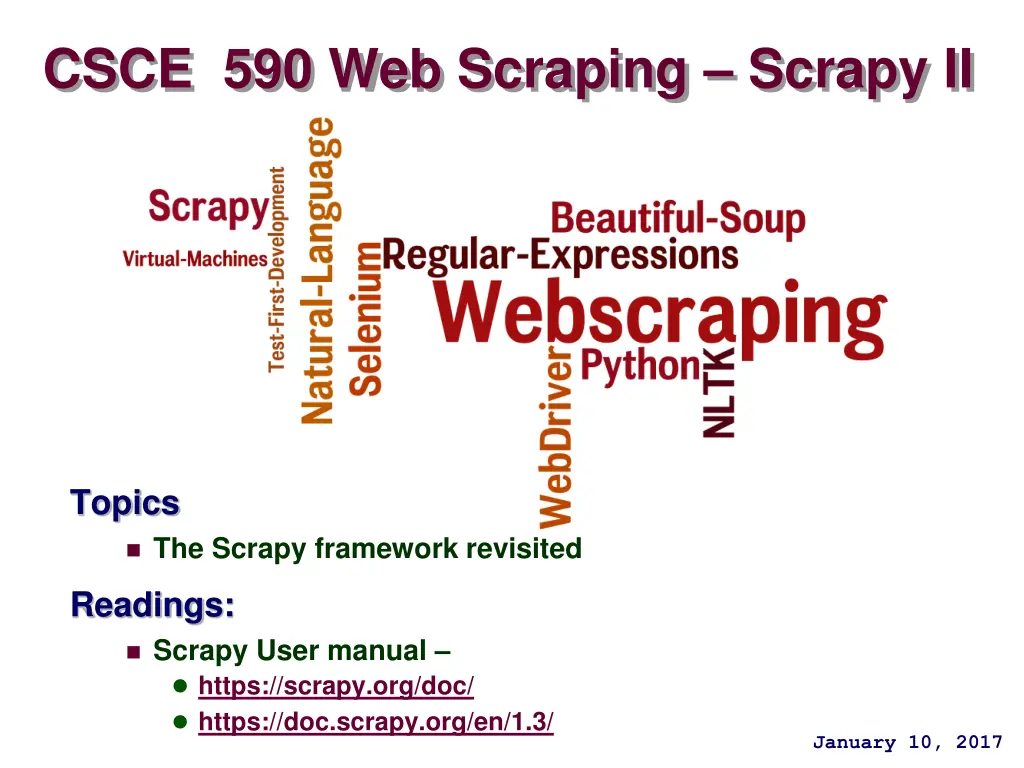 CSCE 590 Web Scraping – Scrapy II

Scrapy
Virtual-Machines
Test-First-Development
Natural-Language
Selenium
Regular-Expressions
Beautiful-Soup
Webscraping
WebDriver
Python
NLTK

Topics

The Scrapy framework revisited

Readings:

Scrapy User manual –

https://scrapy.org/doc/

https://doc.scrapy.org/en/1.3/

January 10, 2017